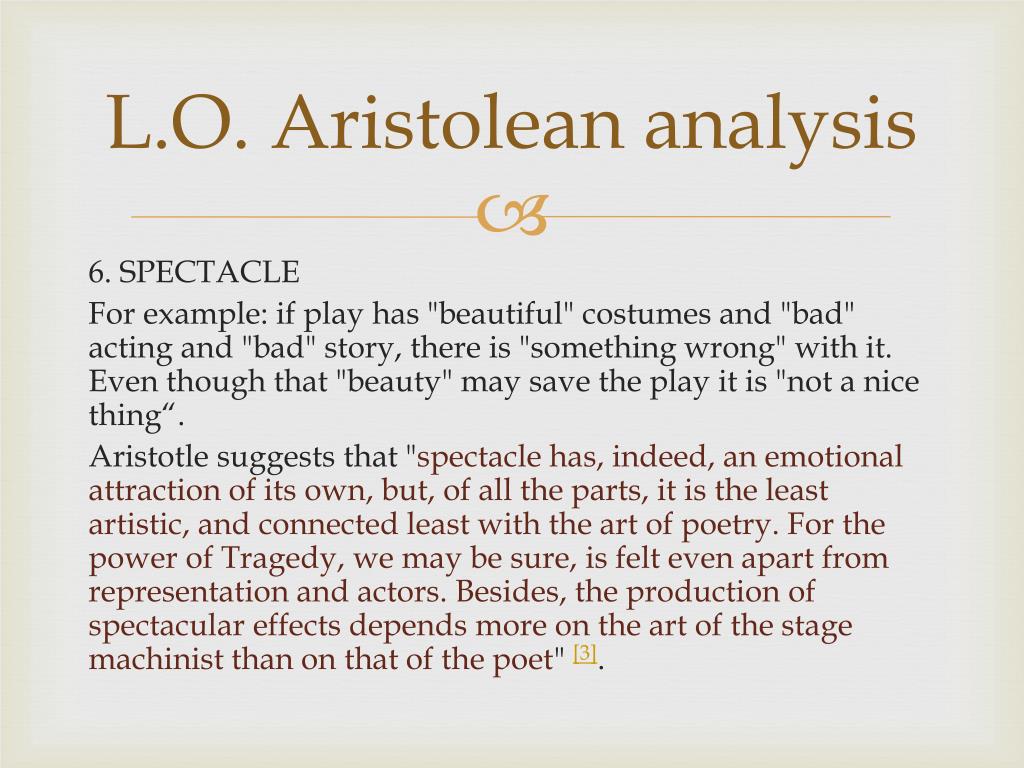 L.O. Aristolean analysis

6. SPECTACLE

For example: if play has "beautiful" costumes and "bad" acting and "bad" story, there is "something wrong" with it. Even though that "beauty" may save the play it is "not a nice thing“.

Aristotle suggests that "spectacle has, indeed, an emotional attraction of its own, but, of all the parts, it is the least artistic, and connected least with the art of poetry. For the power of Tragedy, we may be sure, is felt even apart from representation and actors. Besides, the production of spectacular effects depends more on the art of the stage machinist than on that of the poet" [3].